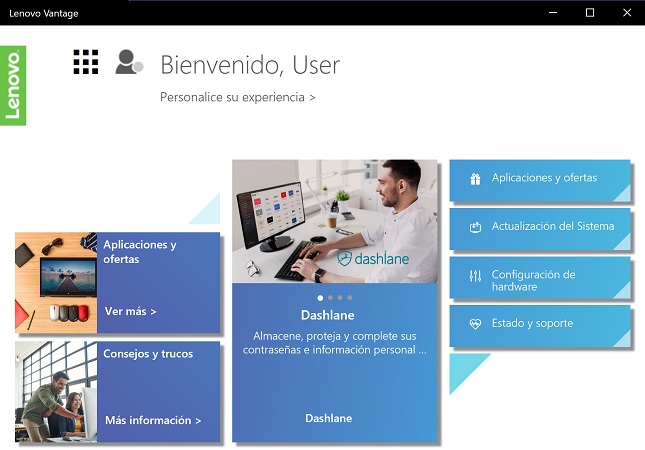 Lenovo Vantage

Lenovo

Bienvenido, User

Personalice su experiencia >

Aplicaciones y ofertas

Ver más >

Consejos y trucos

Más información >

dashlane

Dashlane

Almacene, proteja y complete sus contraseñas e información personal ...

Dashlane

Aplicaciones y ofertas

Actualización del Sistema

Configuración de hardware

Estado y soporte